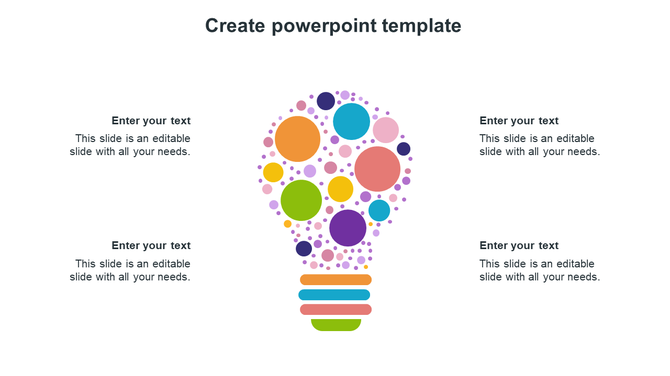 Create powerpoint template

Enter your text
This slide is an editable slide with all your needs.

Enter your text
This slide is an editable slide with all your needs.

Enter your text
This slide is an editable slide with all your needs.

Enter your text
This slide is an editable slide with all your needs.